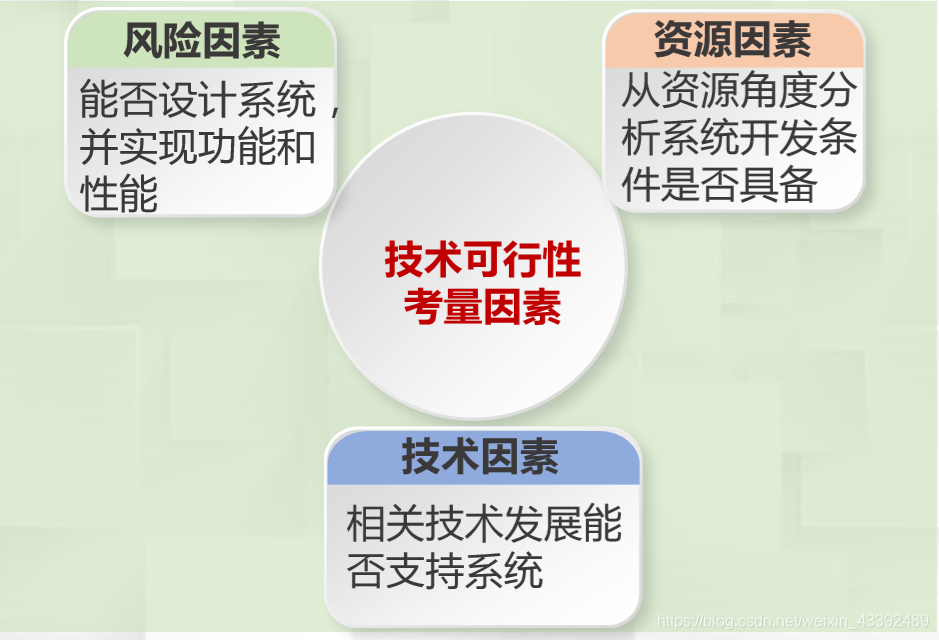 风险因素

能否设计系统，并实现功能和性能

资源因素

从资源角度分析系统开发条件是否具备

技术可行性考量因素

技术因素

相关技术发展能否支持系统

https://blog.csdn.net/weixin_43392489